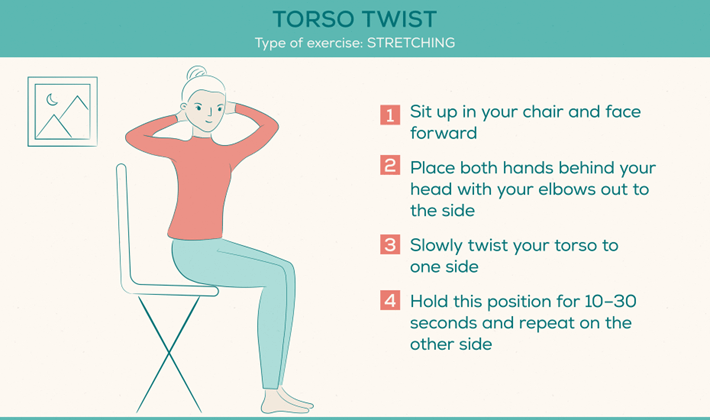 TORSO TWIST
Type of exercise: STRETCHING

1 Sit up in your chair and face forward

2 Place both hands behind your head with your elbows out to the side

3 Slowly twist your torso to one side

4 Hold this position for 10–30 seconds and repeat on the other side